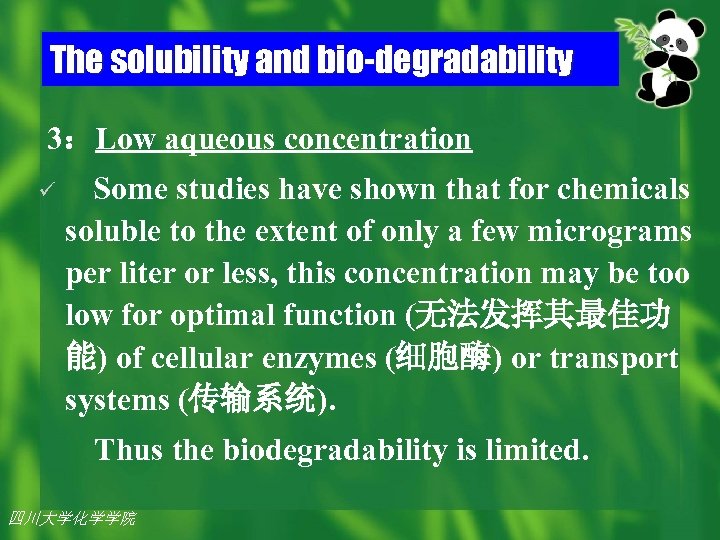 The solubility and bio-degradability

3：Low aqueous concentration

✓ Some studies have shown that for chemicals soluble to the extent of only a few micrograms per liter or less, this concentration may be too low for optimal function (无法发挥其最佳功能) of cellular enzymes (细胞酶) or transport systems (传输系统).

Thus the biodegradability is limited.

四川大学化学学院